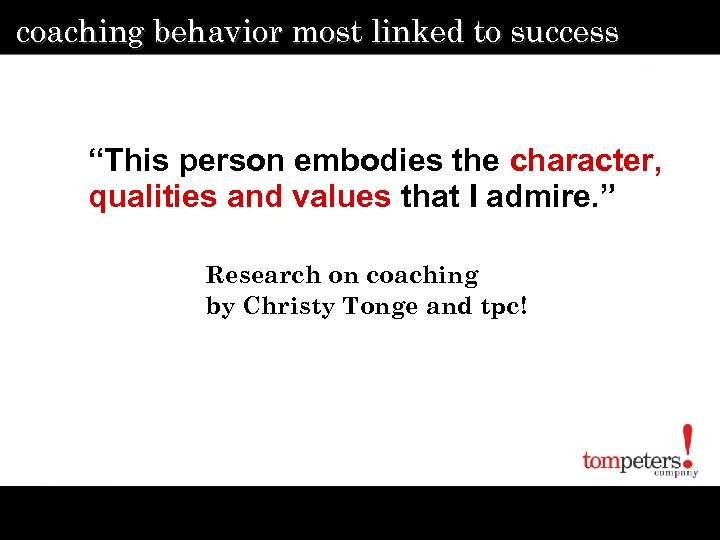 coaching behavior most linked to success

“This person embodies the character, qualities and values that I admire.”

Research on coaching
by Christy Tonge and tpc!

tompeters!
company